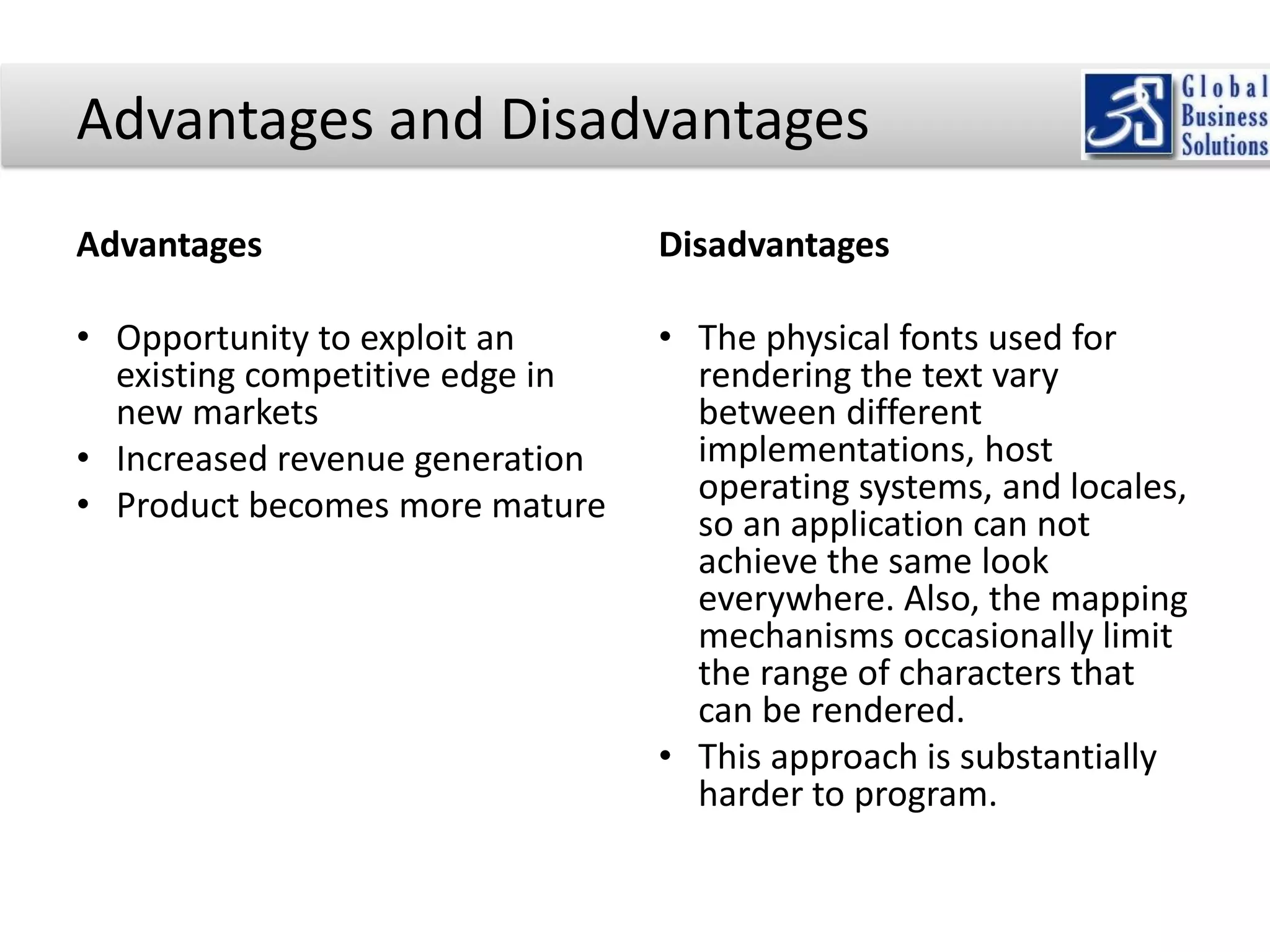 Advantages and Disadvantages

Global Business Solutions

Advantages

• Opportunity to exploit an existing competitive edge in new markets
• Increased revenue generation
• Product becomes more mature

Disadvantages

• The physical fonts used for rendering the text vary between different implementations, host operating systems, and locales, so an application can not achieve the same look everywhere. Also, the mapping mechanisms occasionally limit the range of characters that can be rendered.
• This approach is substantially harder to program.